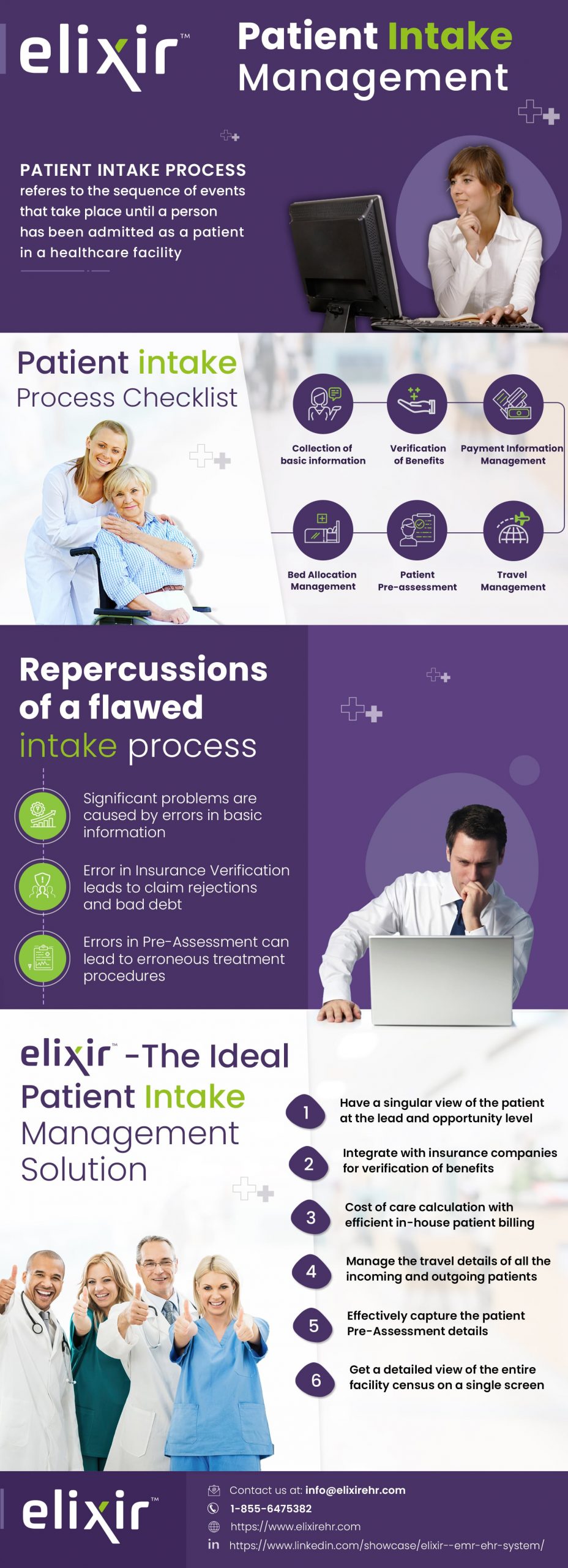 elixir™

Patient Intake Management

PATIENT INTAKE PROCESS referes to the sequence of events that take place until a person has been admitted as a patient in a healthcare facility

Patient intake Process Checklist

Collection of basic information

Verification of Benefits

Payment Information Management

Bed Allocation Management

Patient Pre-assessment

Travel Management

Repercussions of a flawed intake process

Significant problems are caused by errors in basic information

Error in Insurance Verification leads to claim rejections and bad debt

Errors in Pre-Assessment can lead to erroneous treatment procedures

elixir™ -The Ideal Patient Intake Management Solution

1 Have a singular view of the patient at the lead and opportunity level

2 Integrate with insurance companies for verification of benefits

3 Cost of care calculation with efficient in-house patient billing

4 Manage the travel details of all the incoming and outgoing patients

5 Effectively capture the patient Pre-Assessment details

6 Get a detailed view of the entire facility census on a single screen

elixir™

Contact us at: info@elixirehr.com

1-855-6475382

https://www.elixirehr.com

in https://www.linkedin.com/showcase/elixir--emr-ehr-system/